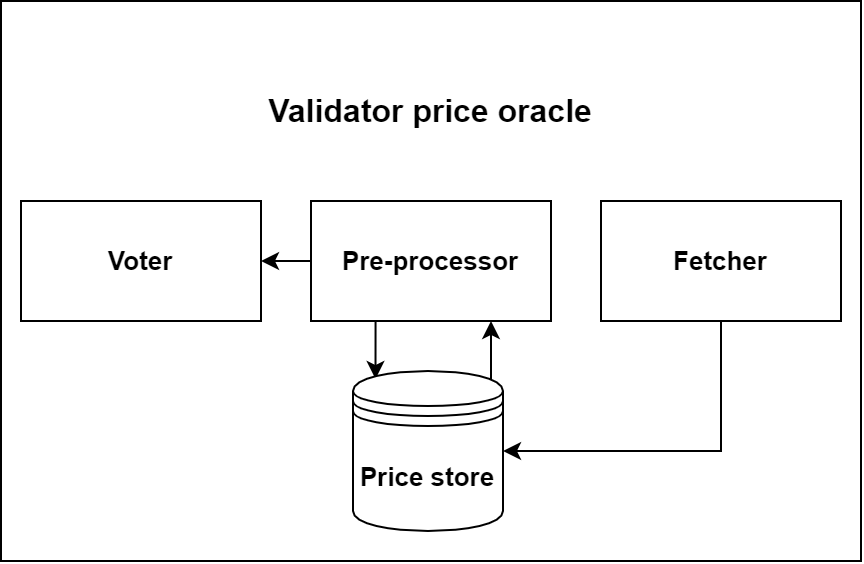 Validator price oracle

Voter

Pre-processor

Fetcher

Price store